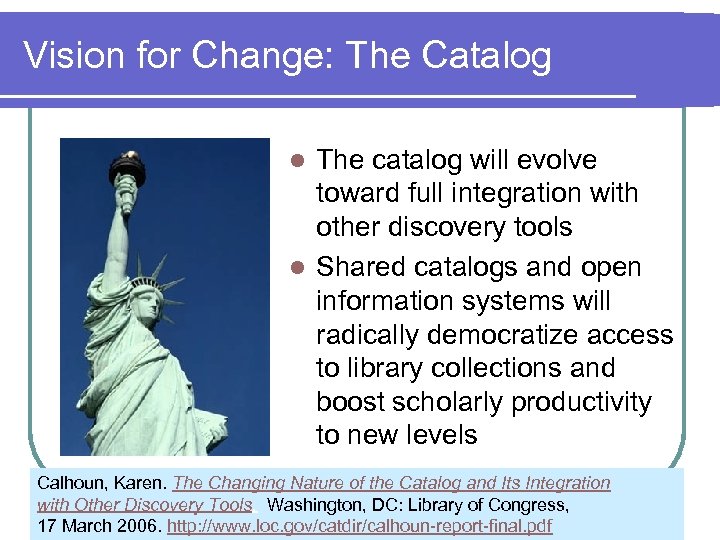 Vision for Change: The Catalog

- The catalog will evolve toward full integration with other discovery tools
- Shared catalogs and open information systems will radically democratize access to library collections and boost scholarly productivity to new levels

Calhoun, Karen. The Changing Nature of the Catalog and Its Integration with Other Discovery Tools. Washington, DC: Library of Congress, 17 March 2006. http://www.loc.gov/catdir/calhoun-report-final.pdf